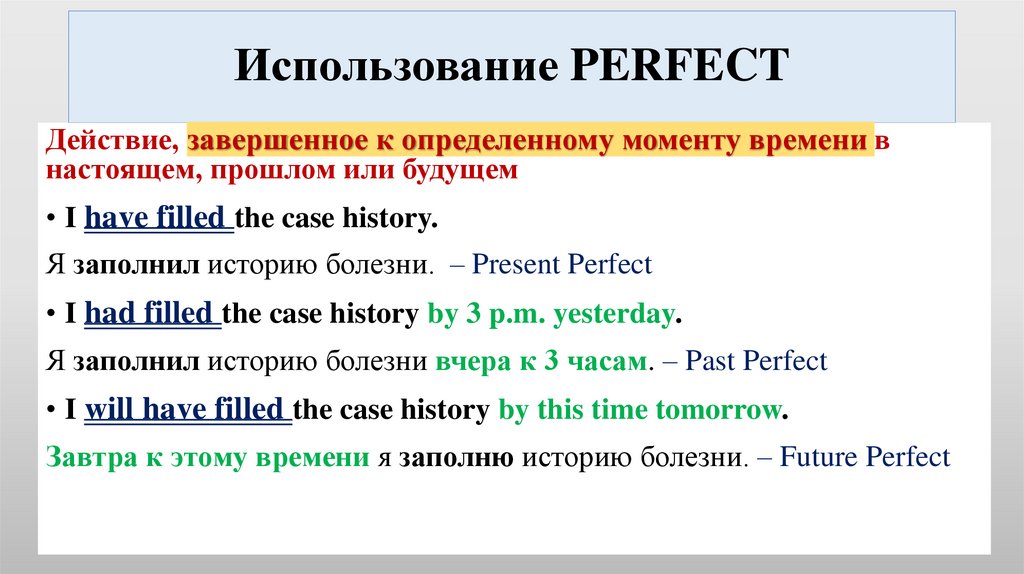 Использование PERFECT

Действие, завершенное к определенному моменту времени в настоящем, прошлом или будущем

• I have filled the case history.

Я заполнил историю болезни. – Present Perfect

• I had filled the case history by 3 p.m. yesterday.

Я заполнил историю болезни вчера к 3 часам. – Past Perfect

• I will have filled the case history by this time tomorrow.

Завтра к этому времени я заполню историю болезни. – Future Perfect